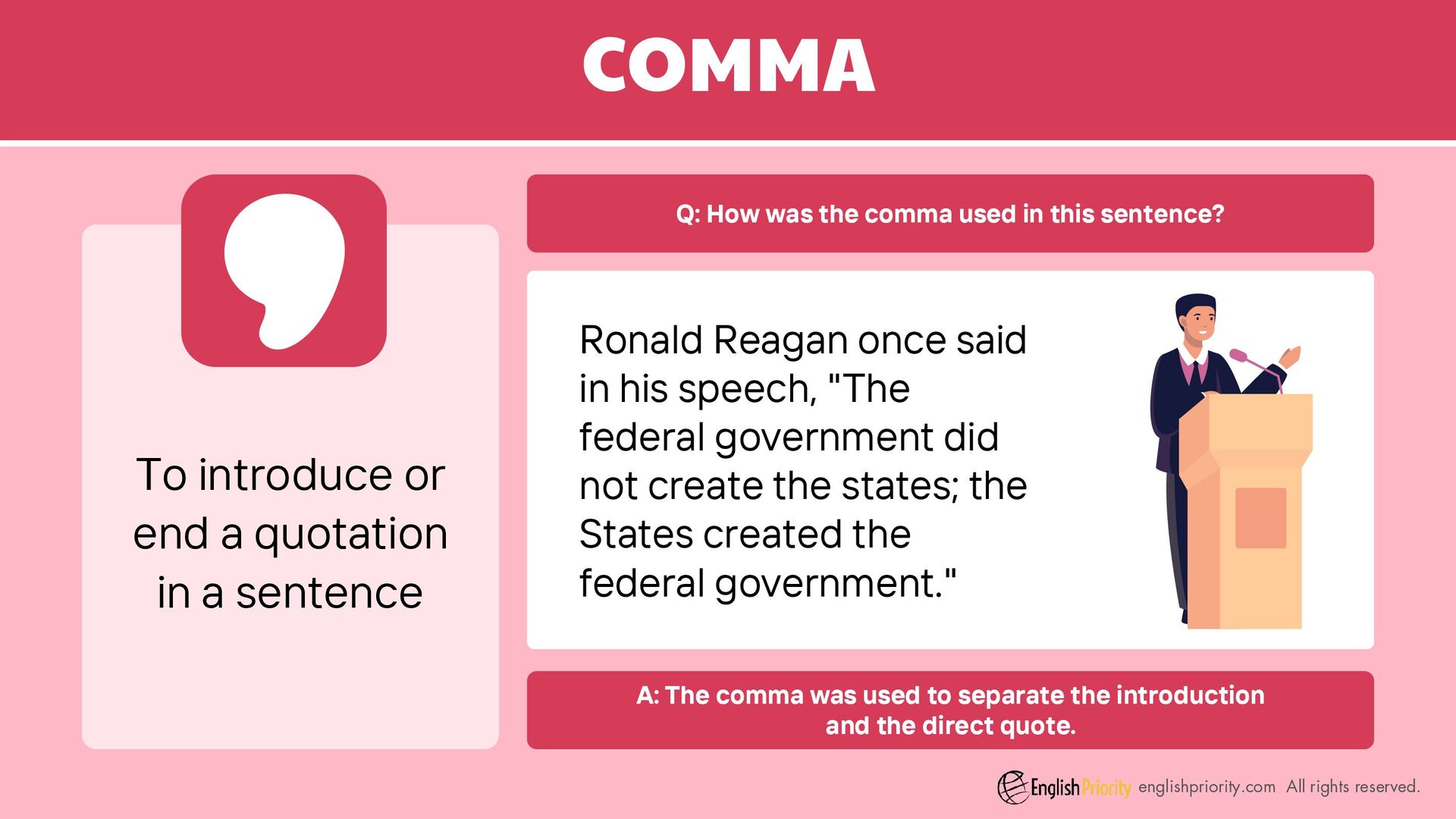 COMMA

To introduce or end a quotation in a sentence

Q: How was the comma used in this sentence?

Ronald Reagan once said in his speech, "The federal government did not create the states; the States created the federal government."

A: The comma was used to separate the introduction and the direct quote.

English Priority englishpriority.com All rights reserved.